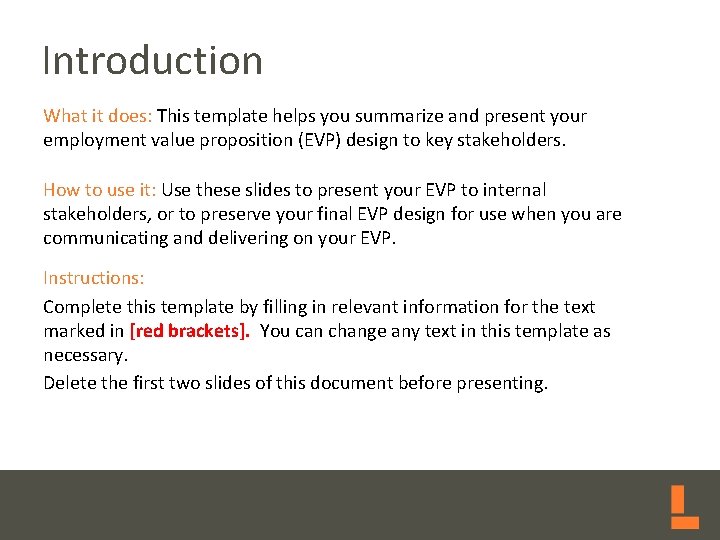 Introduction

What it does: This template helps you summarize and present your employment value proposition (EVP) design to key stakeholders.

How to use it: Use these slides to present your EVP to internal stakeholders, or to preserve your final EVP design for use when you are communicating and delivering on your EVP.

Instructions:

Complete this template by filling in relevant information for the text marked in [red brackets]. You can change any text in this template as necessary.

Delete the first two slides of this document before presenting.